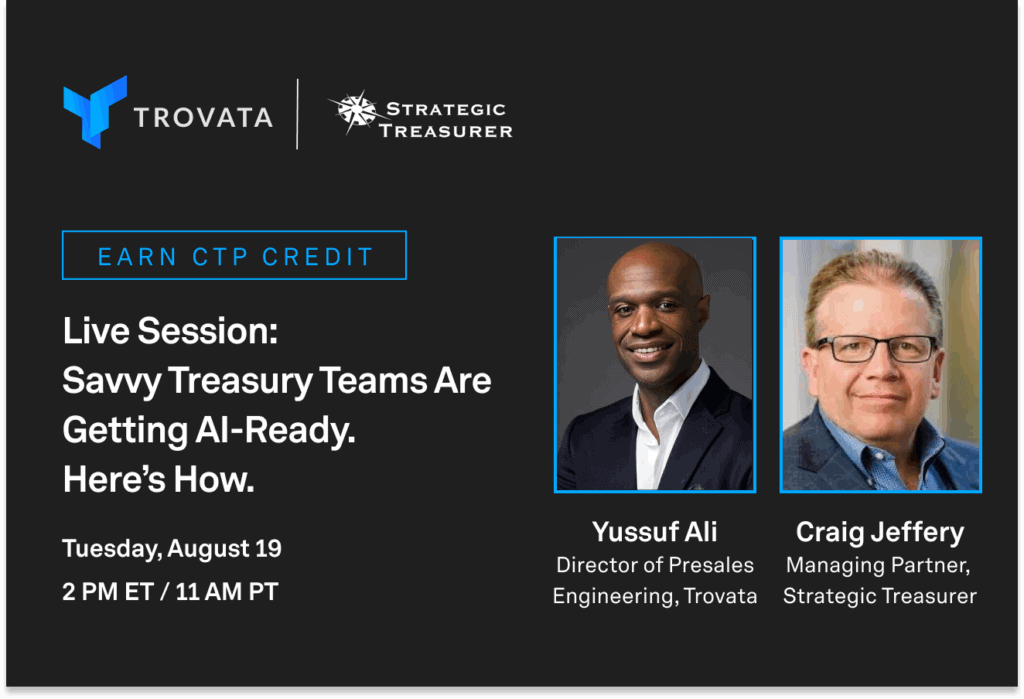 TROVATA

STRATEGIC TREASURER

EARN CTP CREDIT

Live Session:
Savvy Treasury Teams Are Getting AI-Ready. Here's How.

Tuesday, August 19
2 PM ET / 11 AM PT

Yussuf Ali
Director of Presales Engineering, Trovata

Craig Jeffery
Managing Partner, Strategic Treasurer